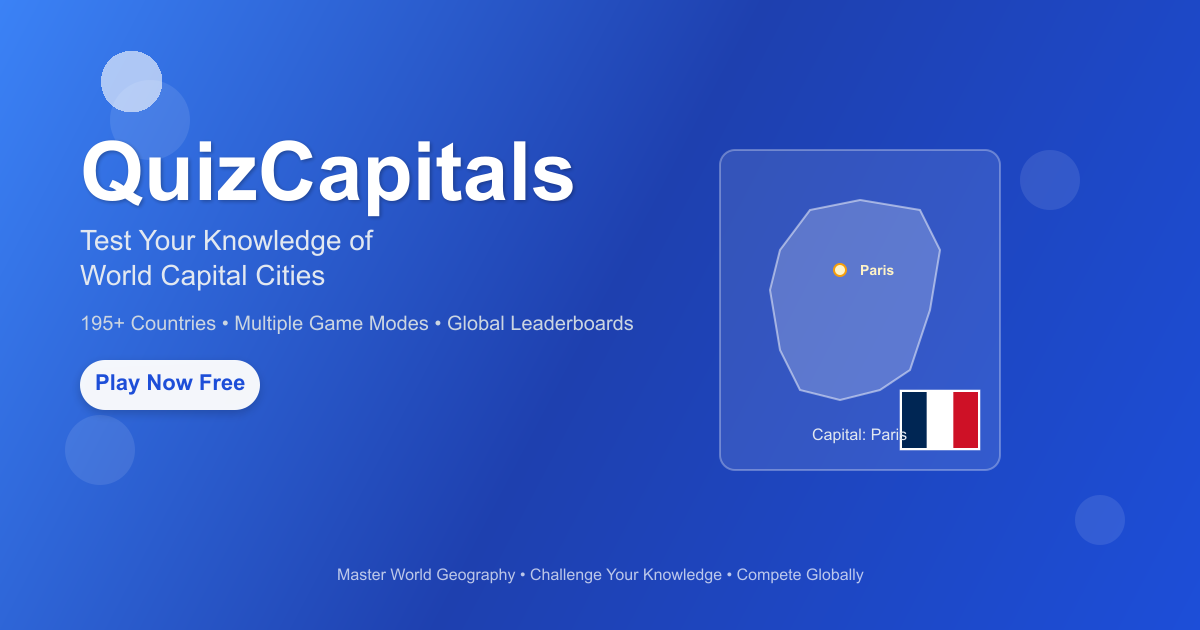 QuizCapitals

Test Your Knowledge of
World Capital Cities

195+ Countries • Multiple Game Modes • Global Leaderboards

Play Now Free

Paris

Capital: Paris

Master World Geography • Challenge Your Knowledge • Compete Globally